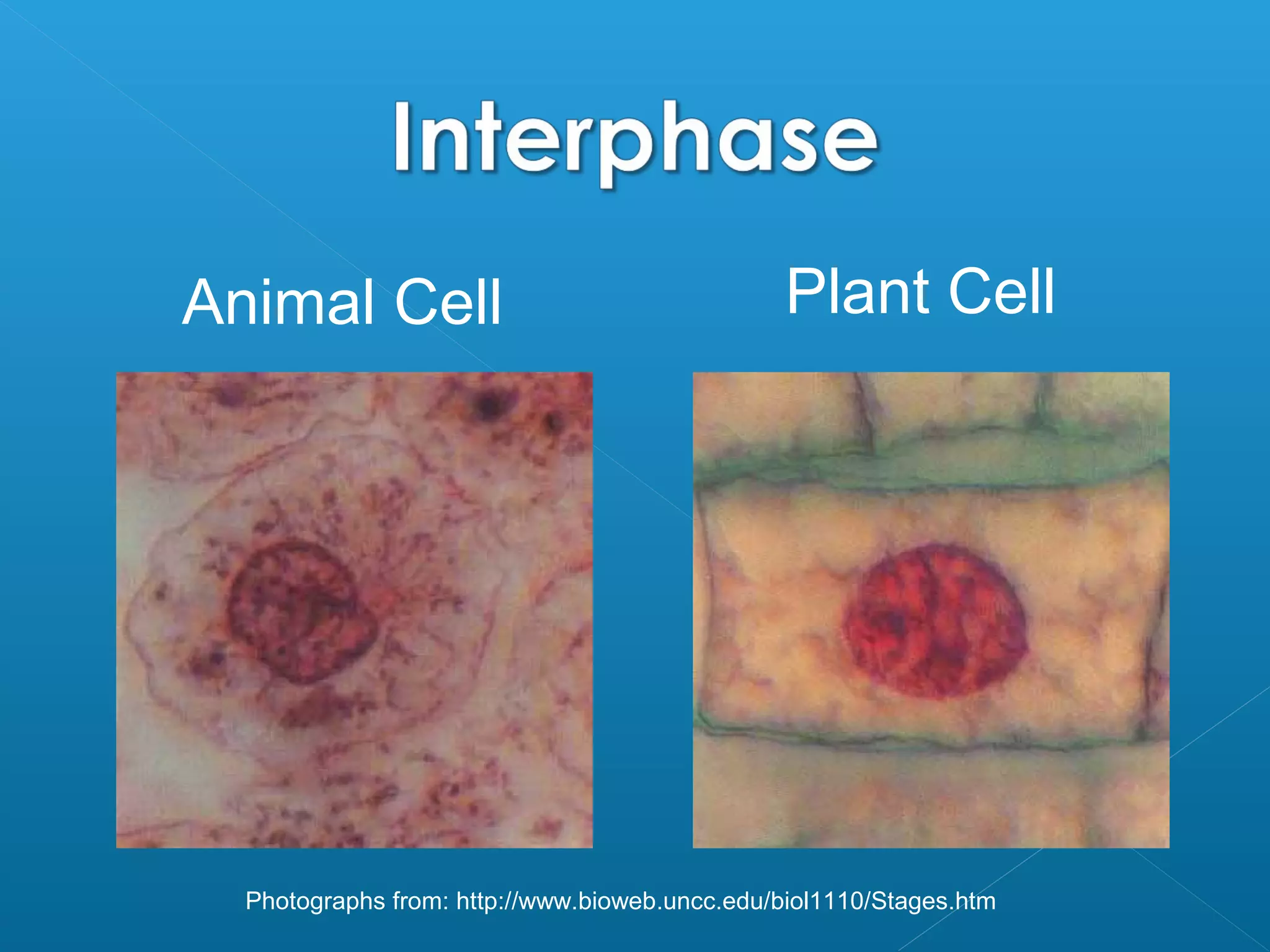 Interphase

Animal Cell

Plant Cell

Photographs from: http://www.bioweb.uncc.edu/biol1110/Stages.htm